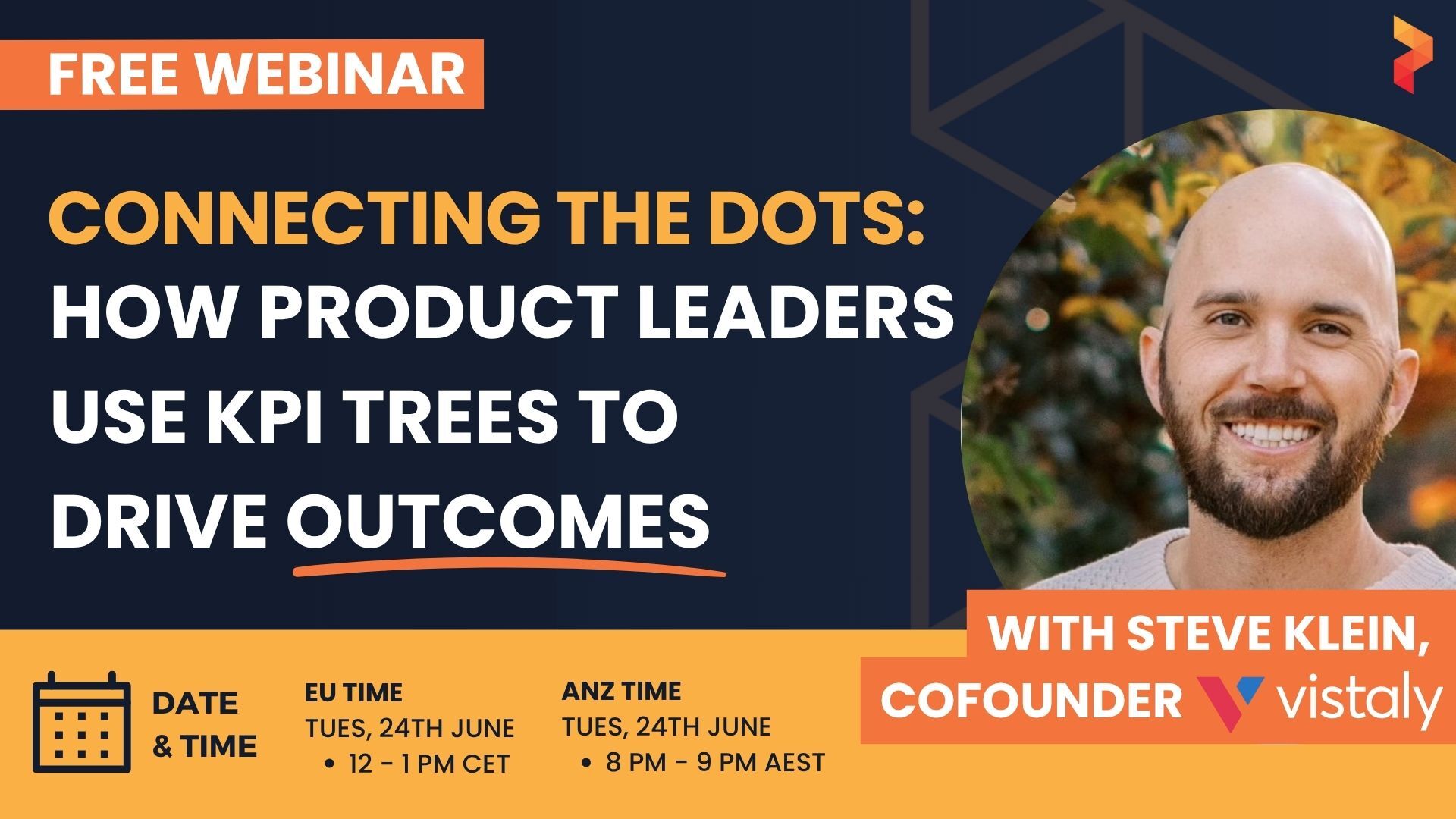 FREE WEBINAR

CONNECTING THE DOTS: HOW PRODUCT LEADERS USE KPI TREES TO DRIVE OUTCOMES

WITH STEVE KLEIN, COFOUNDER vistaly

DATE & TIME

EU TIME
TUES, 24TH JUNE
• 12 - 1 PM CET

ANZ TIME
TUES, 24TH JUNE
• 8 PM - 9 PM AEST